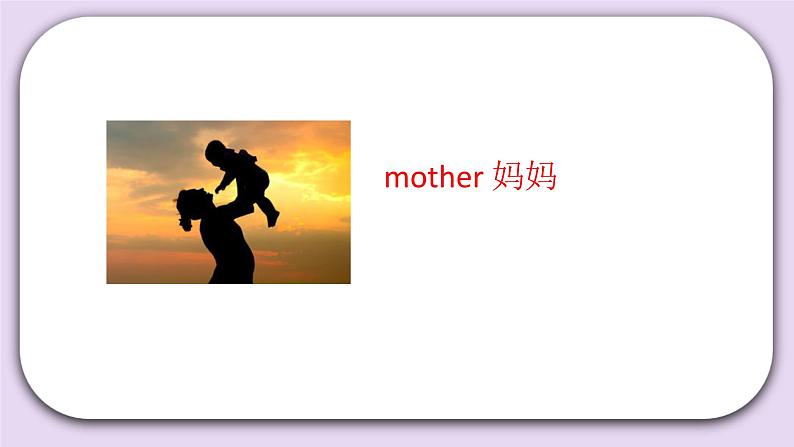 mother 妈妈